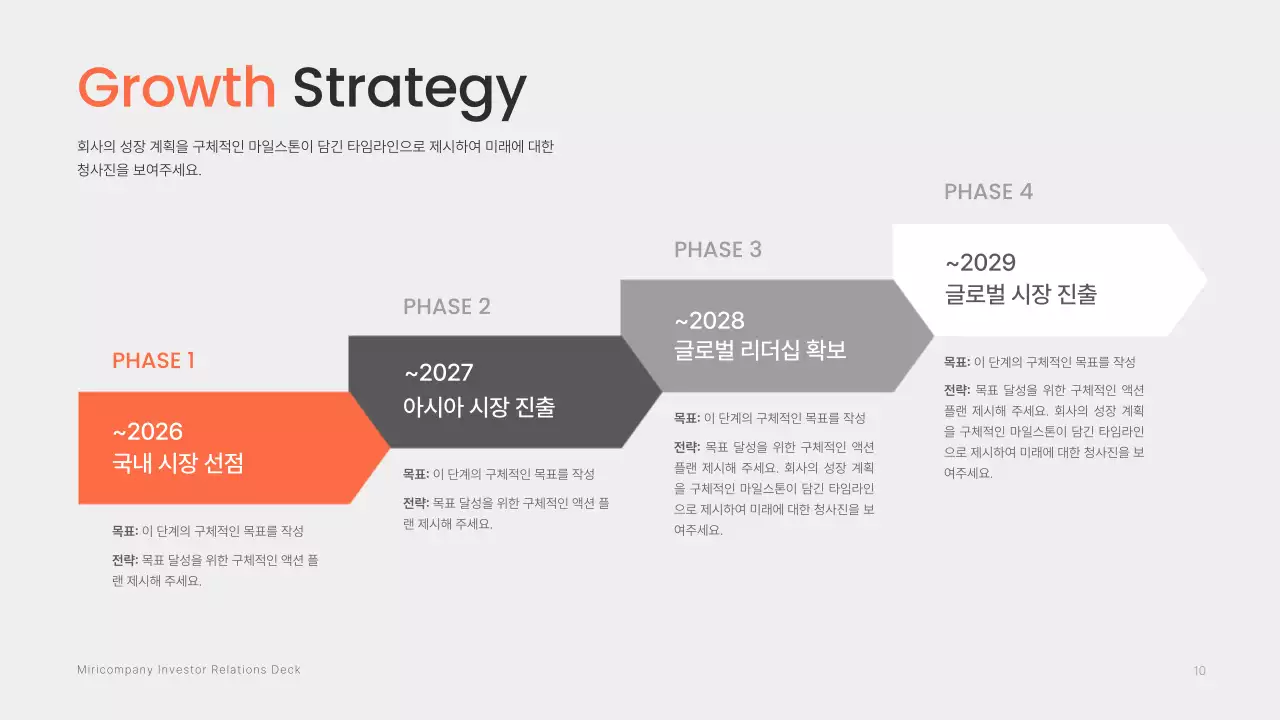 Growth Strategy

회사의 성장 계획을 구체적인 마일스톤이 담긴 타임라인으로 제시하여 미래에 대한 청사진을 보여주세요.

PHASE 1

~2026
국내 시장 선점

목표: 이 단계의 구체적인 목표를 작성

전략: 목표 달성을 위한 구체적인 액션 플랜 제시해 주세요.

PHASE 2

~2027
아시아 시장 진출

목표: 이 단계의 구체적인 목표를 작성

전략: 목표 달성을 위한 구체적인 액션 플랜 제시해 주세요.

PHASE 3

~2028
글로벌 리더십 확보

목표: 이 단계의 구체적인 목표를 작성

전략: 목표 달성을 위한 구체적인 액션 플랜 제시해 주세요. 회사의 성장 계획을 구체적인 마일스톤이 담긴 타임라인으로 제시하여 미래에 대한 청사진을 보여주세요.

PHASE 4

~2029
글로벌 시장 진출

목표: 이 단계의 구체적인 목표를 작성

전략: 목표 달성을 위한 구체적인 액션 플랜 제시해 주세요. 회사의 성장 계획을 구체적인 마일스톤이 담긴 타임라인으로 제시하여 미래에 대한 청사진을 보여주세요.

Miricompany Investor Relations Deck

10